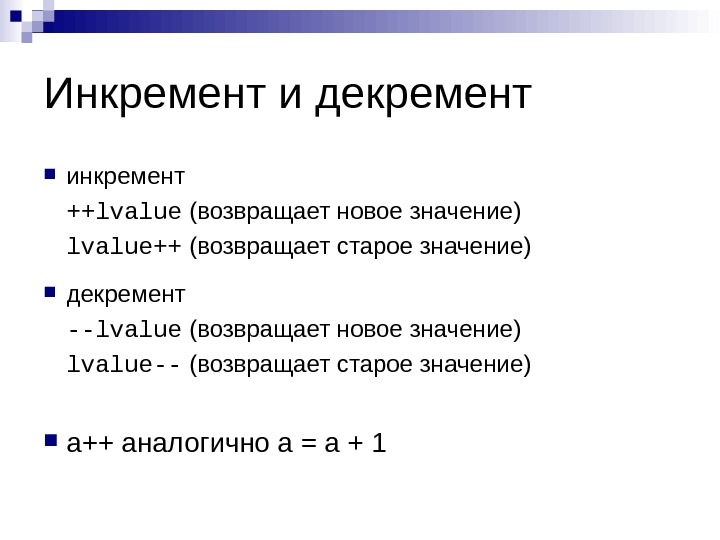 Инкремент и декремент

инкремент
++lvalue (возвращает новое значение)
lvalue++ (возвращает старое значение)

декремент
--lvalue (возвращает новое значение)
lvalue-- (возвращает старое значение)

a++ аналогично a = a + 1